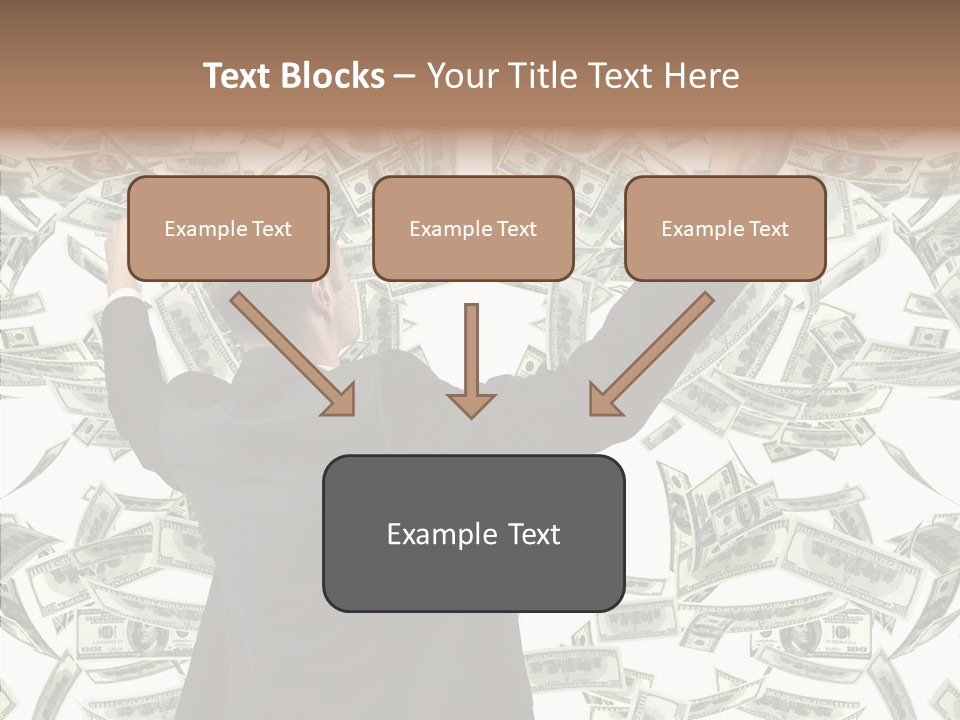 Text Blocks – Your Title Text Here

Example Text

Example Text

Example Text

Example Text